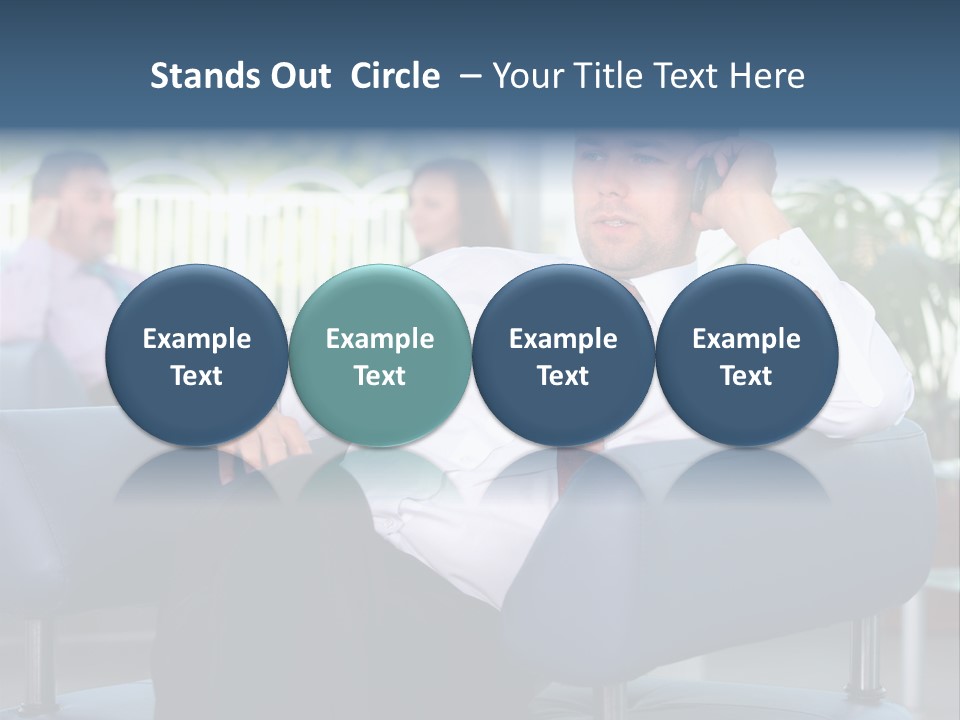 Stands Out Circle – Your Title Text Here

Example Text

Example Text

Example Text

Example Text